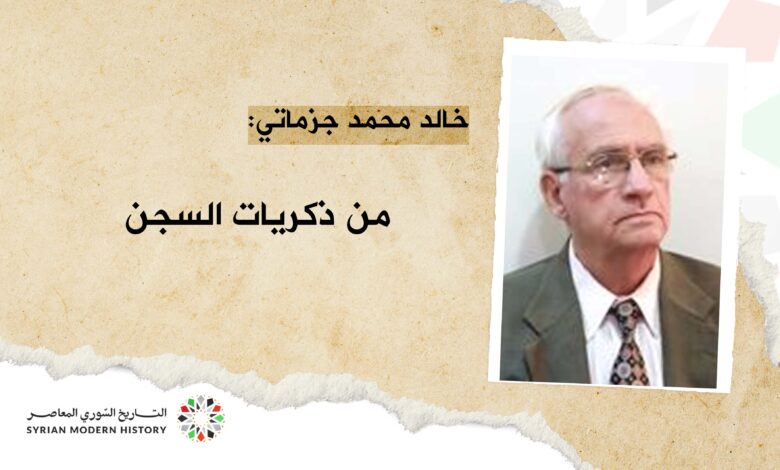 خالد محمد جزماتي:

من ذكريات السجن

التاريخ السّوري المعاصر
SYRIAN MODERN HISTORY